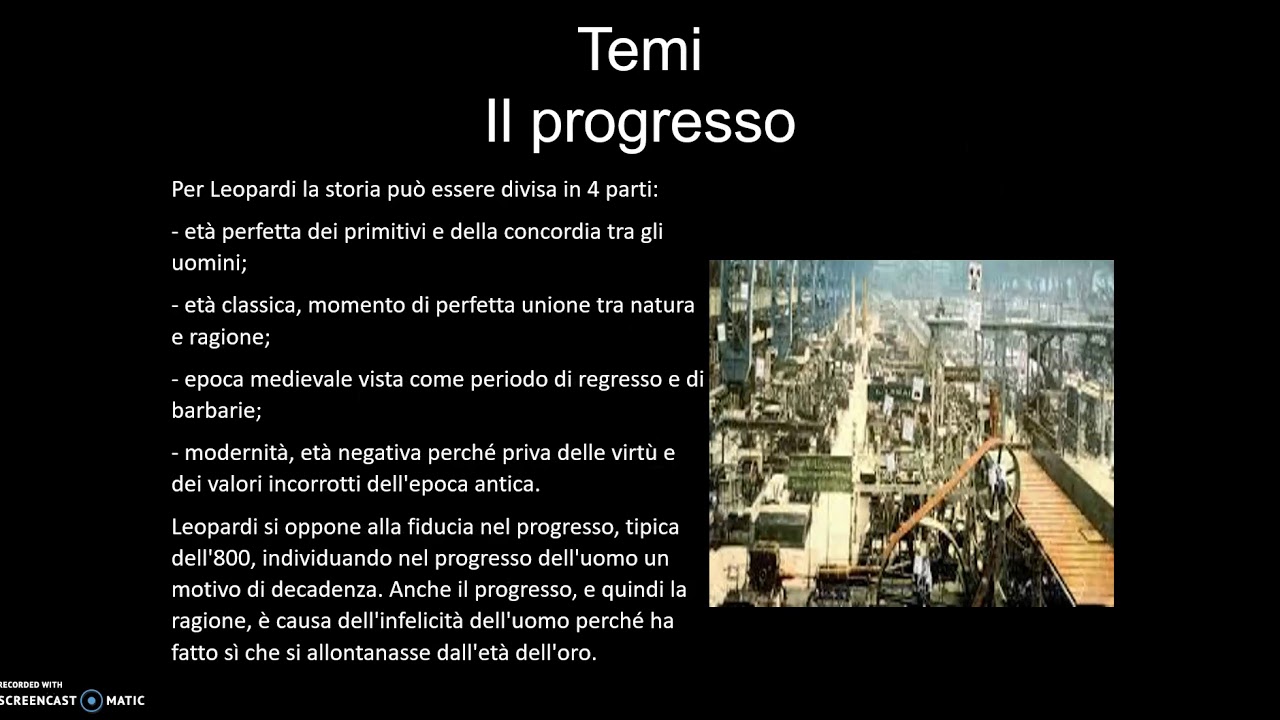 Temi
Il progresso

Per Leopardi la storia può essere divisa in 4 parti:

- età perfetta dei primitivi e della concordia tra gli uomini;

- età classica, momento di perfetta unione tra natura e ragione;

- epoca medievale vista come periodo di regresso e di barbarie;

- modernità, età negativa perché priva delle virtù e dei valori incorrotti dell'epoca antica.

Leopardi si oppone alla fiducia nel progresso, tipica dell'800, individuando nel progresso dell'uomo un motivo di decadenza. Anche il progresso, e quindi la ragione, è causa dell'infelicità dell'uomo perché ha fatto sì che si allontanasse dall'età dell'oro.

RECORDED WITH
SCREENCAST MATIC